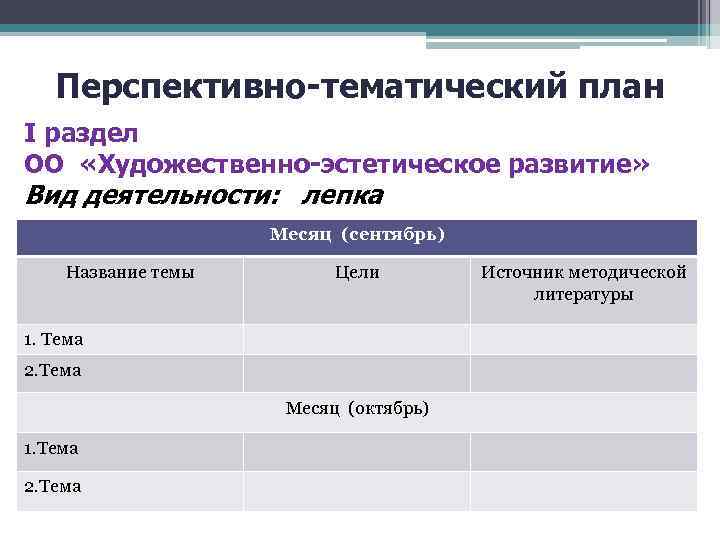 Перспективно-тематический план

I раздел
ОО «Художественно-эстетическое развитие»
Вид деятельности: лепка

| Месяц (сентябрь) | | |
|---|---|---|
| Название темы | Цели | Источник методической литературы |
| 1. Тема | | |
| 2.Тема | | |
| Месяц (октябрь) | | |
| 1.Тема | | |
| 2.Тема | | |